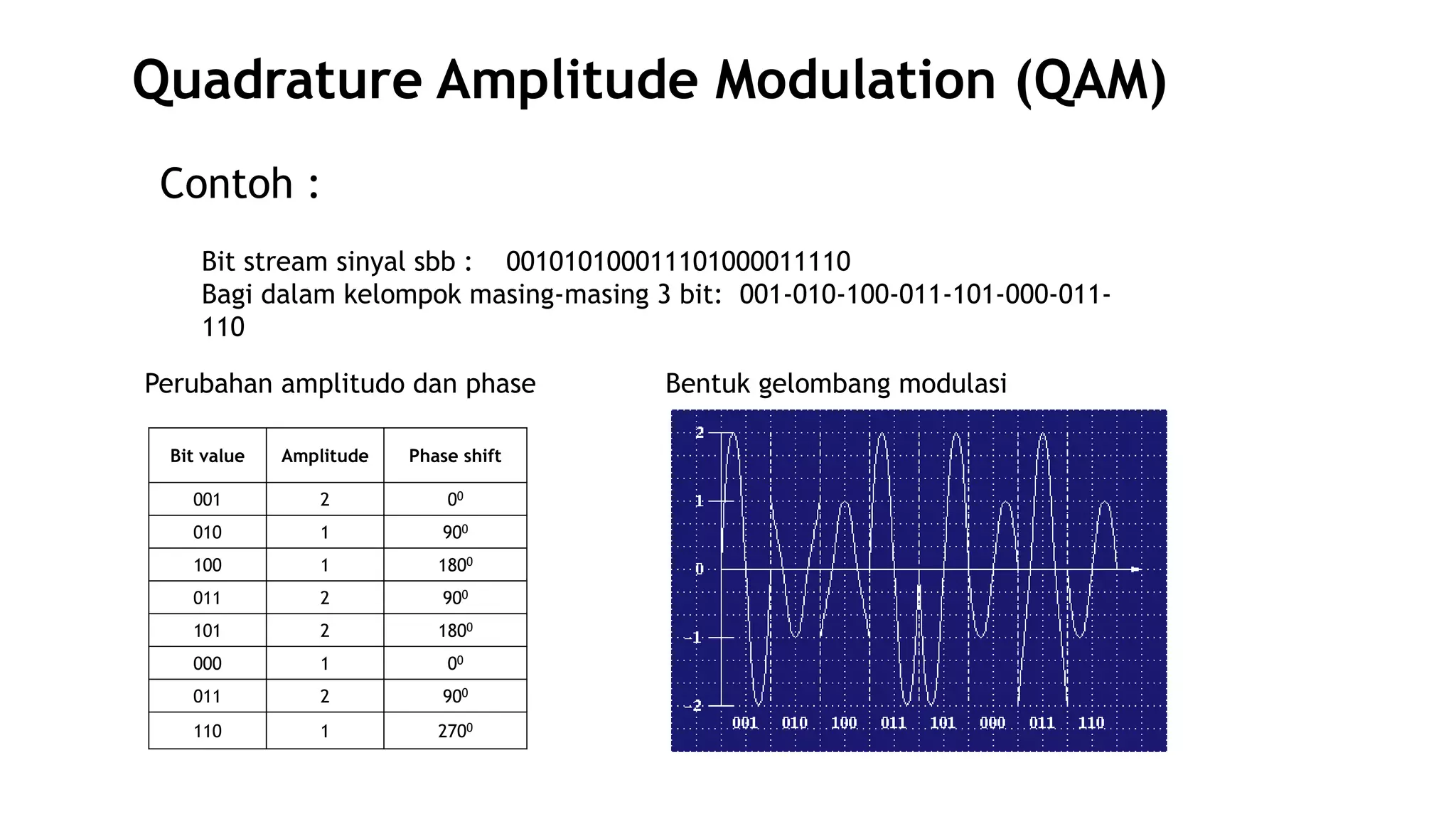 Quadrature Amplitude Modulation (QAM)

Contoh :

Bit stream sinyal sbb : 001010100011101000011110
Bagi dalam kelompok masing-masing 3 bit: 001-010-100-011-101-000-011-110

Perubahan amplitudo dan phase

| Bit value | Amplitude | Phase shift |
|---|---|---|
| 001 | 2 | $0^0$ |
| 010 | 1 | $90^0$ |
| 100 | 1 | $180^0$ |
| 011 | 2 | $90^0$ |
| 101 | 2 | $180^0$ |
| 000 | 1 | $0^0$ |
| 011 | 2 | $90^0$ |
| 110 | 1 | $270^0$ |

Bentuk gelombang modulasi

2
1
0
-1
-2
001 010 100 011 101 000 011 110